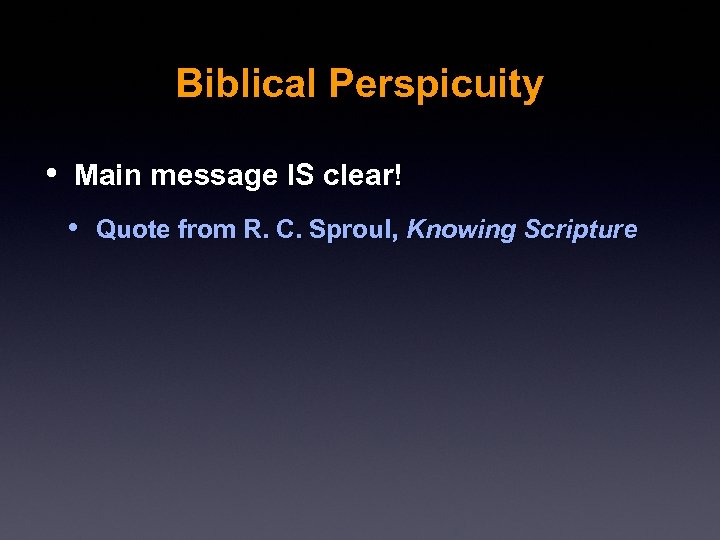 Biblical Perspicuity

• Main message IS clear!

• Quote from R. C. Sproul, Knowing Scripture